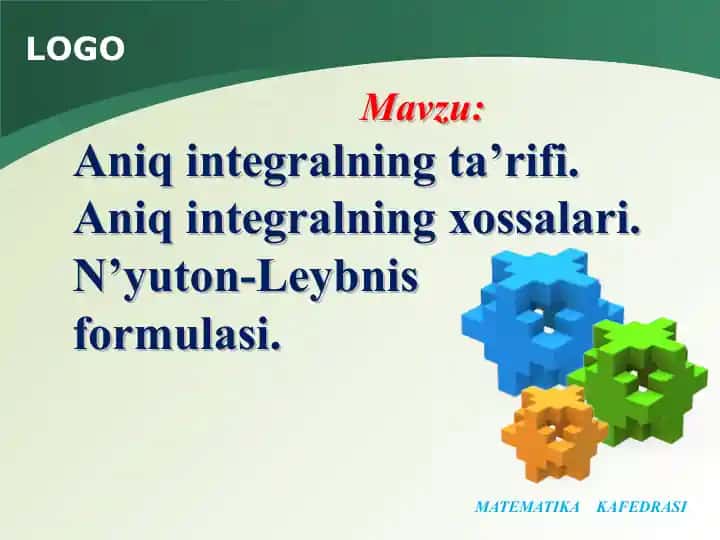 LOGO

Mavzu:

Aniq integralning ta’rifi.
Aniq integralning xossalari.
N’yuton-Leybnis formulasi.

MATEMATIKA KAFEDRASI